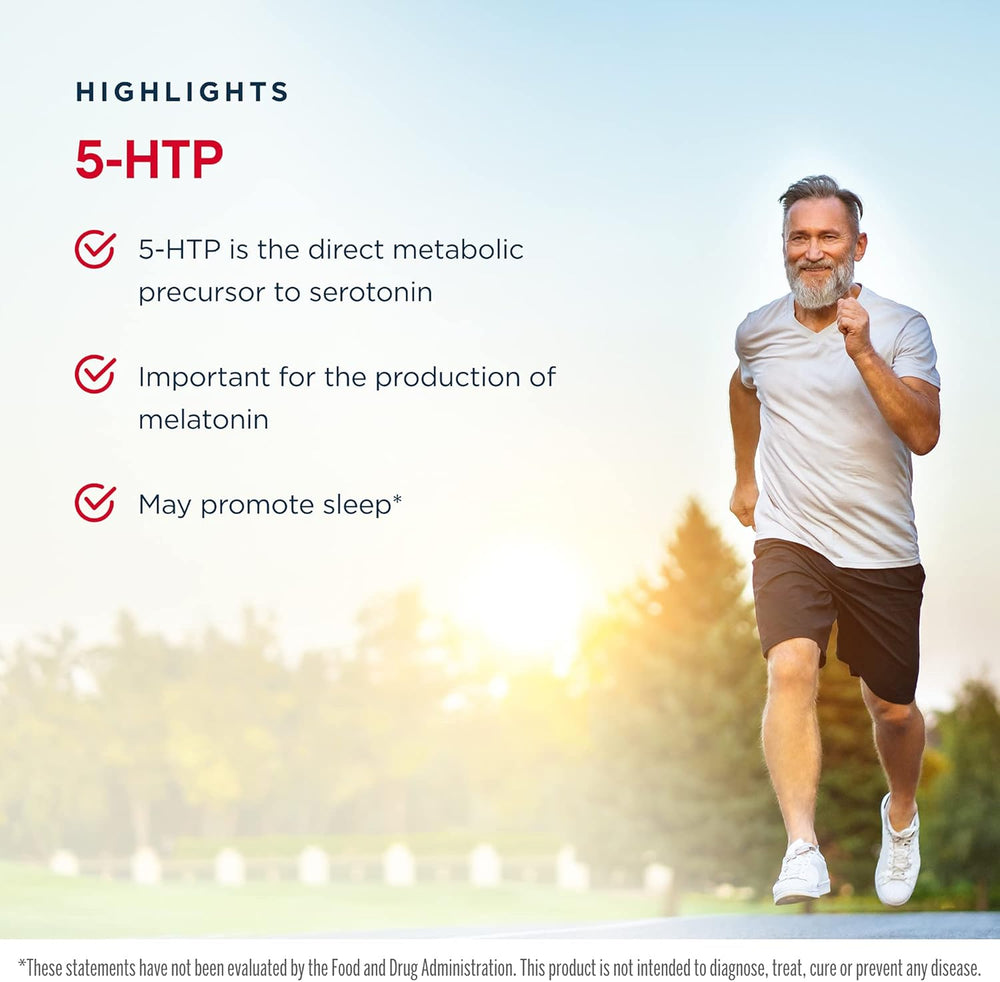 HIGHLIGHTS

5-HTP

5-HTP is the direct metabolic precursor to serotonin

Important for the production of melatonin

May promote sleep*

*These statements have not been evaluated by the Food and Drug Administration. This product is not intended to diagnose, treat, cure or prevent any disease.